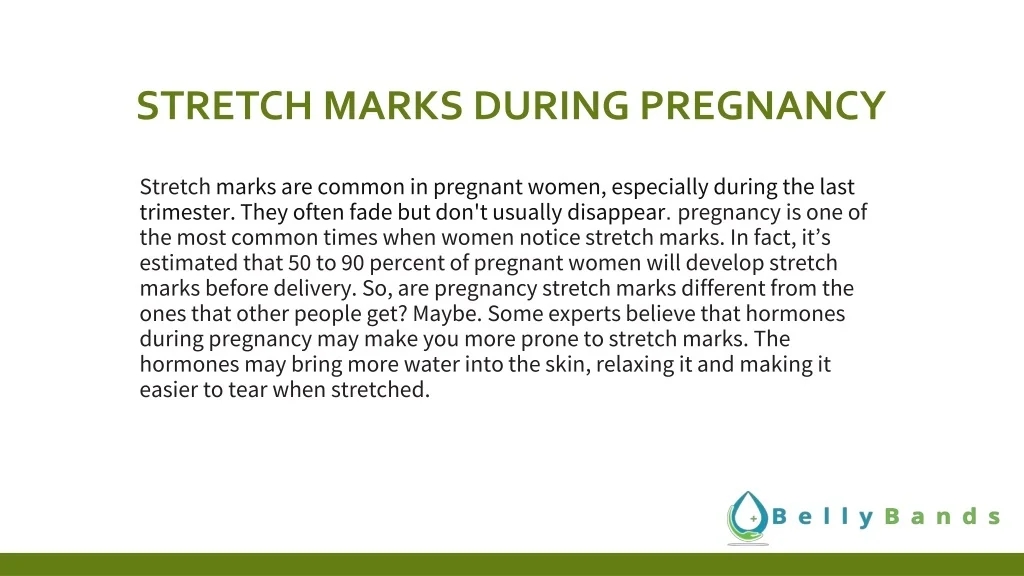 STRETCH MARKS DURING PREGNANCY

Stretch marks are common in pregnant women, especially during the last trimester. They often fade but don't usually disappear. pregnancy is one of the most common times when women notice stretch marks. In fact, it’s estimated that 50 to 90 percent of pregnant women will develop stretch marks before delivery. So, are pregnancy stretch marks different from the ones that other people get? Maybe. Some experts believe that hormones during pregnancy may make you more prone to stretch marks. The hormones may bring more water into the skin, relaxing it and making it easier to tear when stretched.

BellyBands